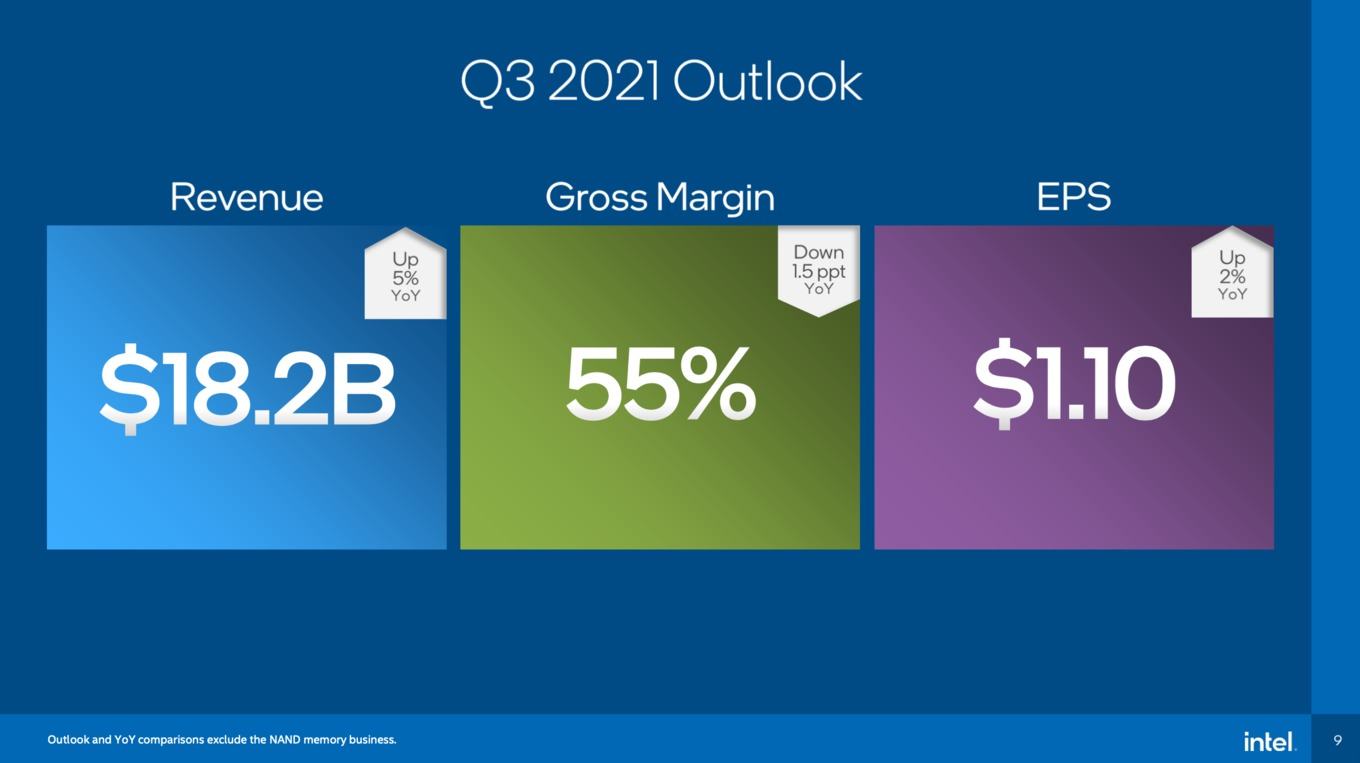 Q3 2021 Outlook

Revenue

Up 5% YoY

\$18.2B

Gross Margin

Down 1.5 ppt YoY

55%

EPS

Up 2% YoY

\$1.10

Outlook and YoY comparisons exclude the NAND memory business.

intel.

9